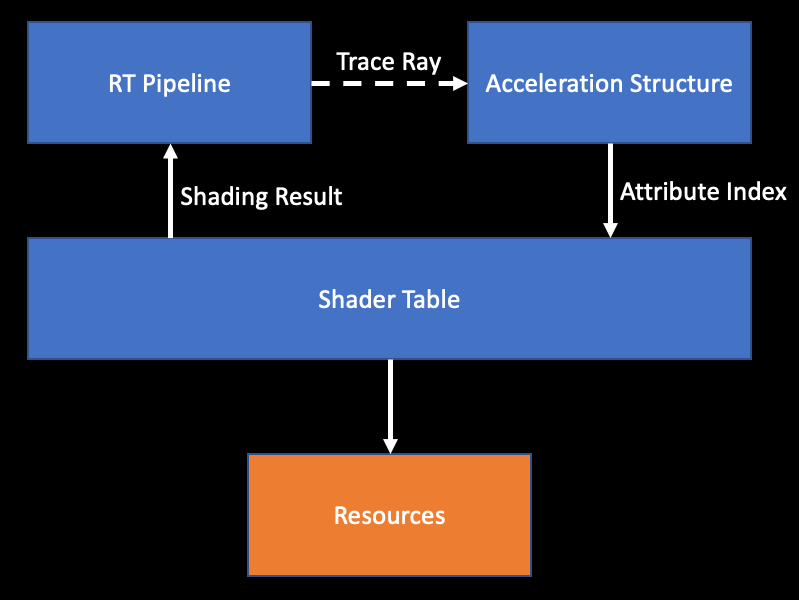 RT Pipeline
Trace Ray
Acceleration Structure
Shading Result
Attribute Index
Shader Table
Resources